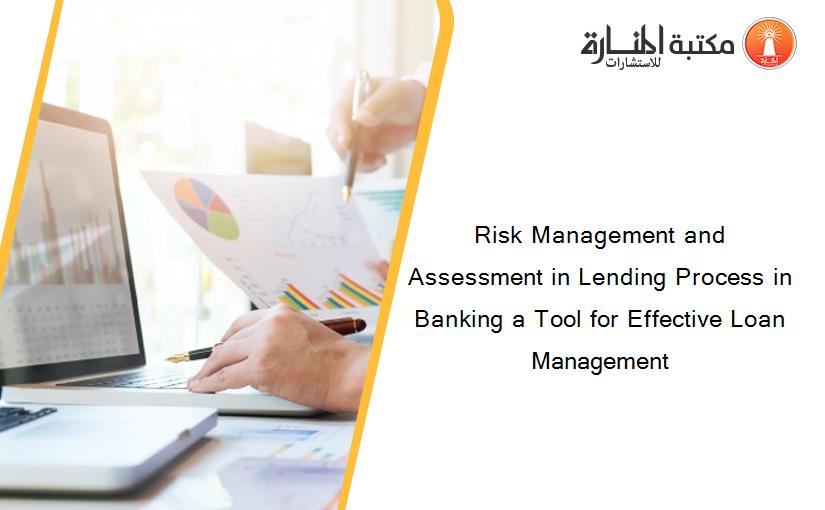 مكتبة المنارة للاستشارات

Risk Management and Assessment in Lending Process in Banking a Tool for Effective Loan Management